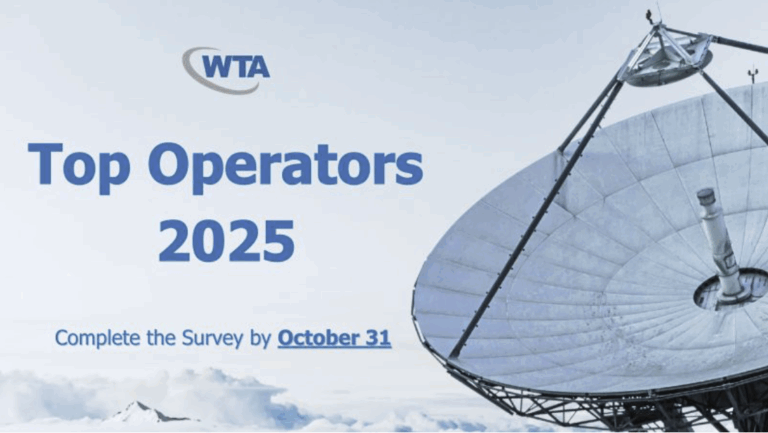 WTA

Top Operators 2025

Complete the Survey by October 31